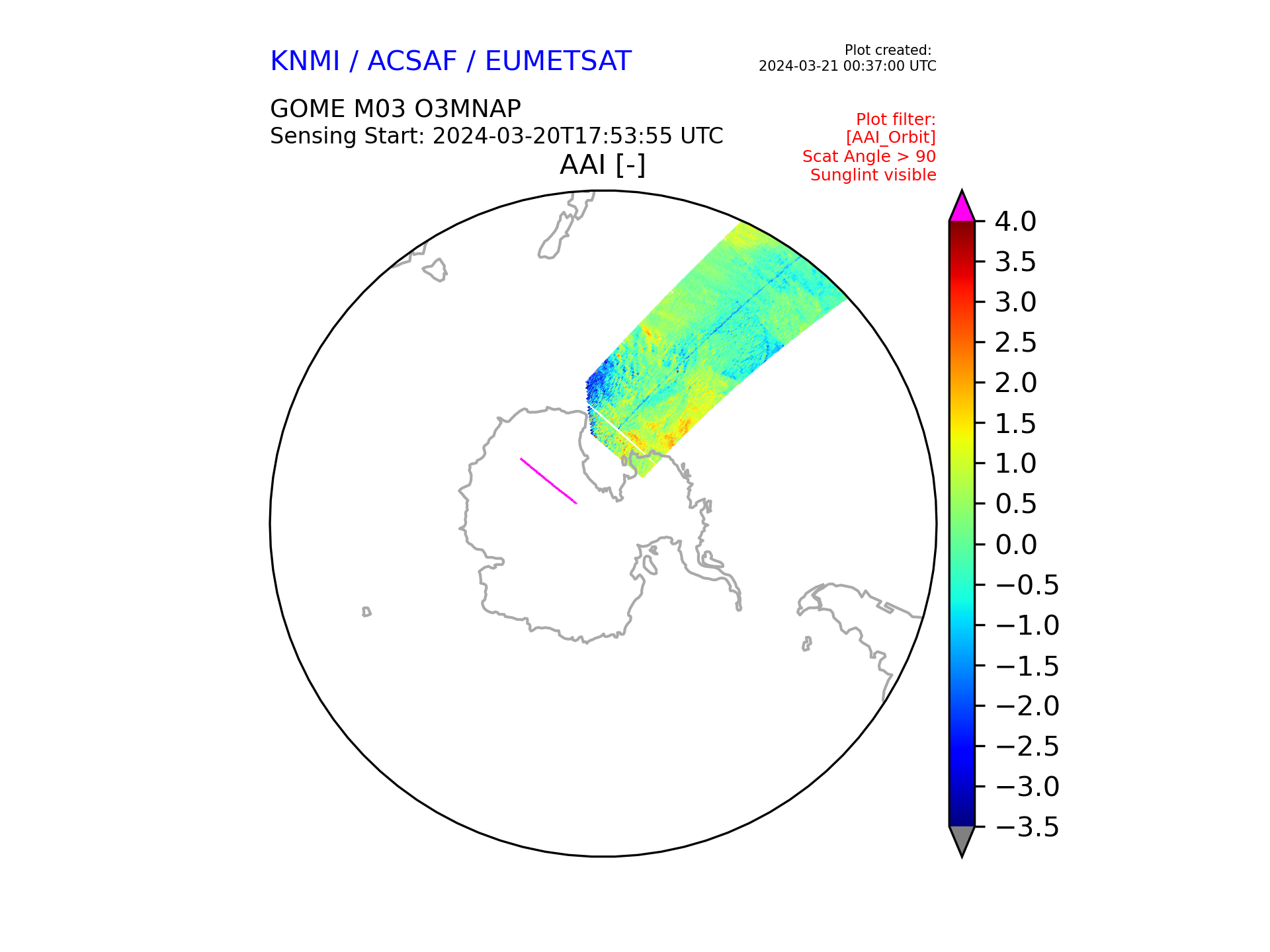 KNMI / ACSAF / EUMETSAT

Plot created:
2024-03-21 00:37:00 UTC

GOME M03 O3MNAP
Sensing Start: 2024-03-20T17:53:55 UTC

Plot filter:
[AAI_Orbit]
Scat Angle > 90
Sunglint visible

AAI [-]

4.0
3.5
3.0
2.5
2.0
1.5
1.0
0.5
0.0
−0.5
−1.0
−1.5
−2.0
−2.5
−3.0
−3.5